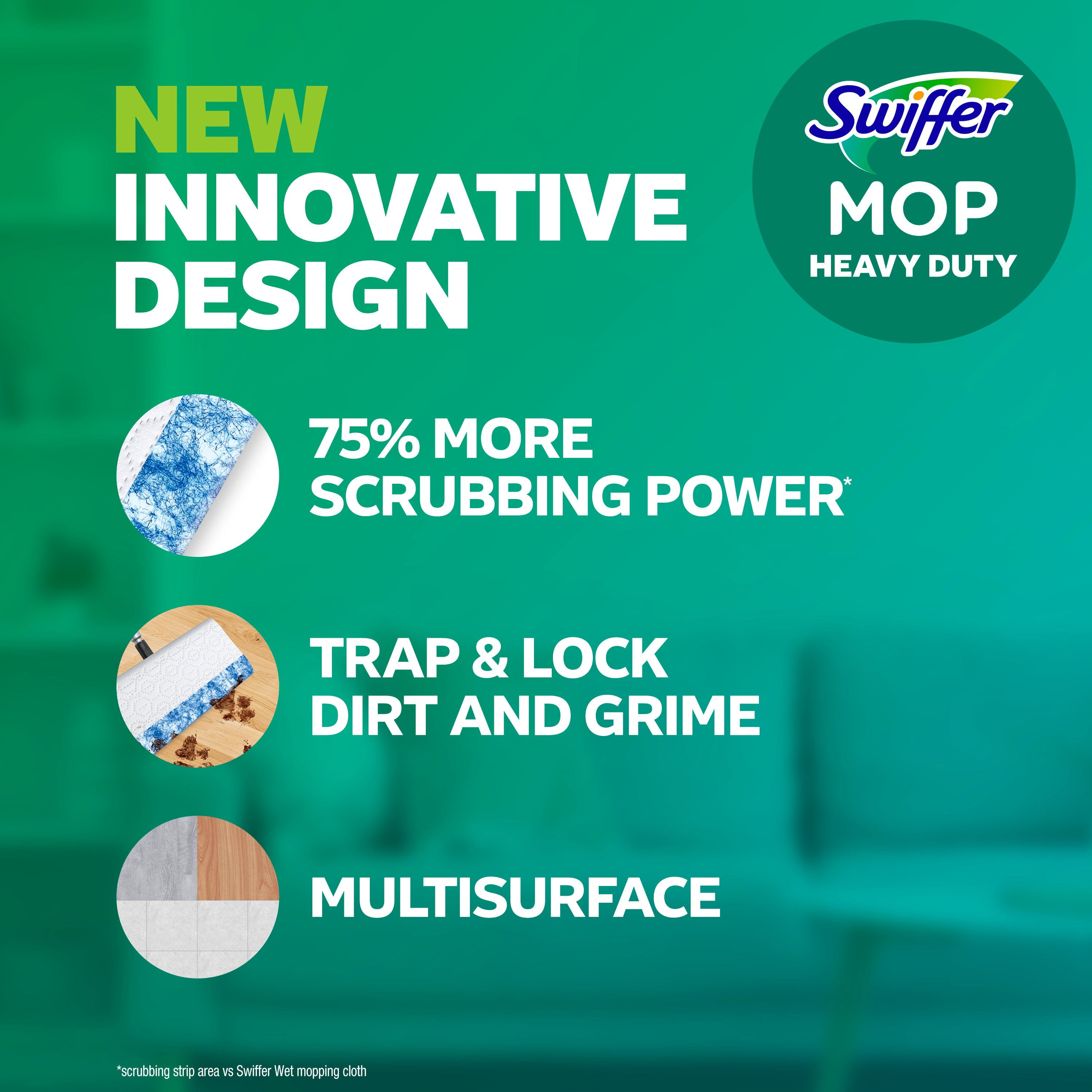 NEW
INNOVATIVE DESIGN

Swiffer
MOP
HEAVY DUTY

75% MORE SCRUBBING POWER*

TRAP & LOCK DIRT AND GRIME

MULTISURFACE

*scrubbing strip area vs Swiffer Wet mopping cloth